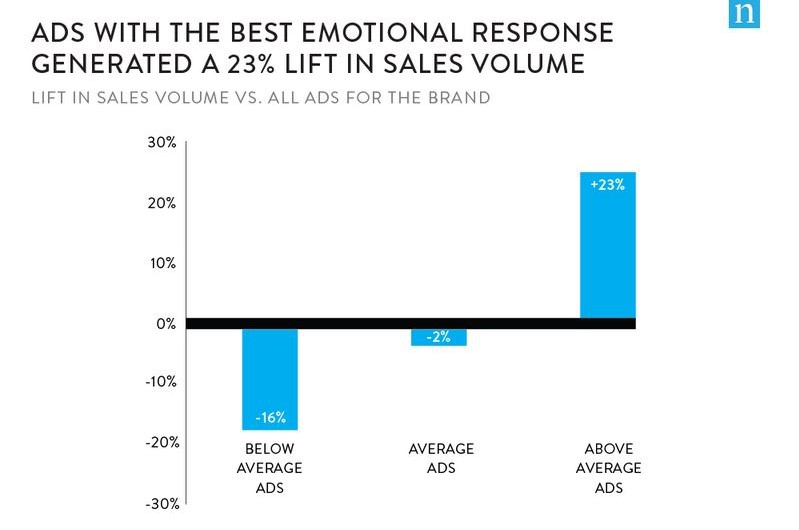 n

ADS WITH THE BEST EMOTIONAL RESPONSE GENERATED A 23% LIFT IN SALES VOLUME

LIFT IN SALES VOLUME VS. ALL ADS FOR THE BRAND

30%
20%
10%
0%
-10%
-20%
-30%

-16%
-2%
+23%

BELOW AVERAGE ADS

AVERAGE ADS

ABOVE AVERAGE ADS